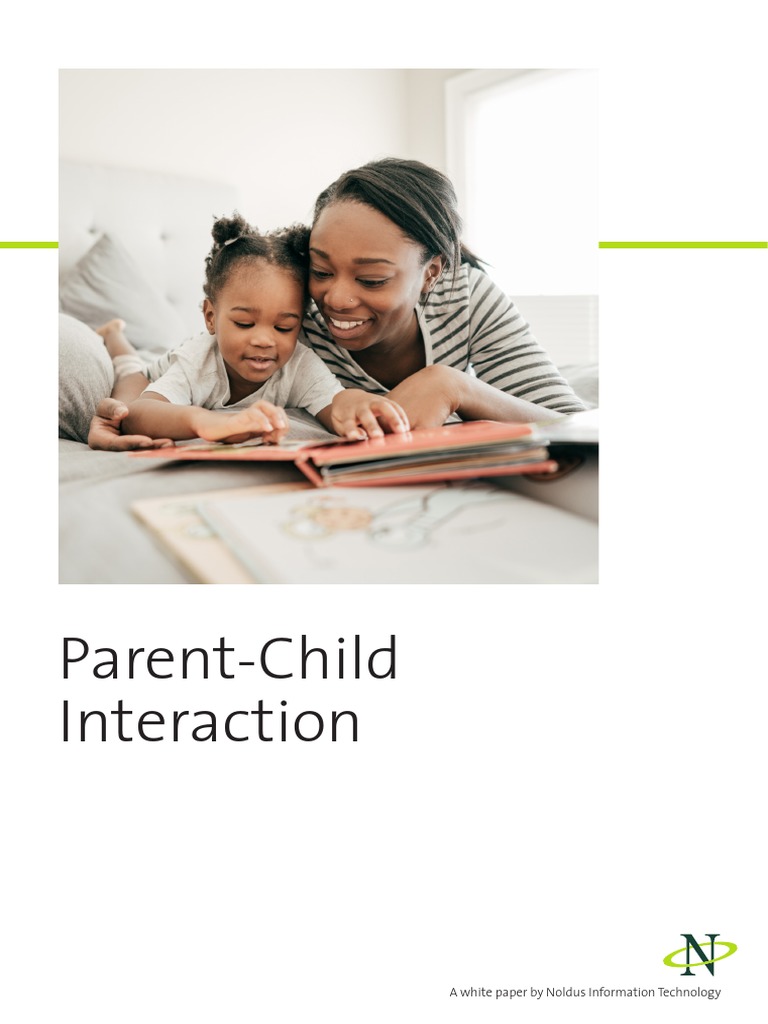 Parent-Child Interaction

N

A white paper by Noldus Information Technology